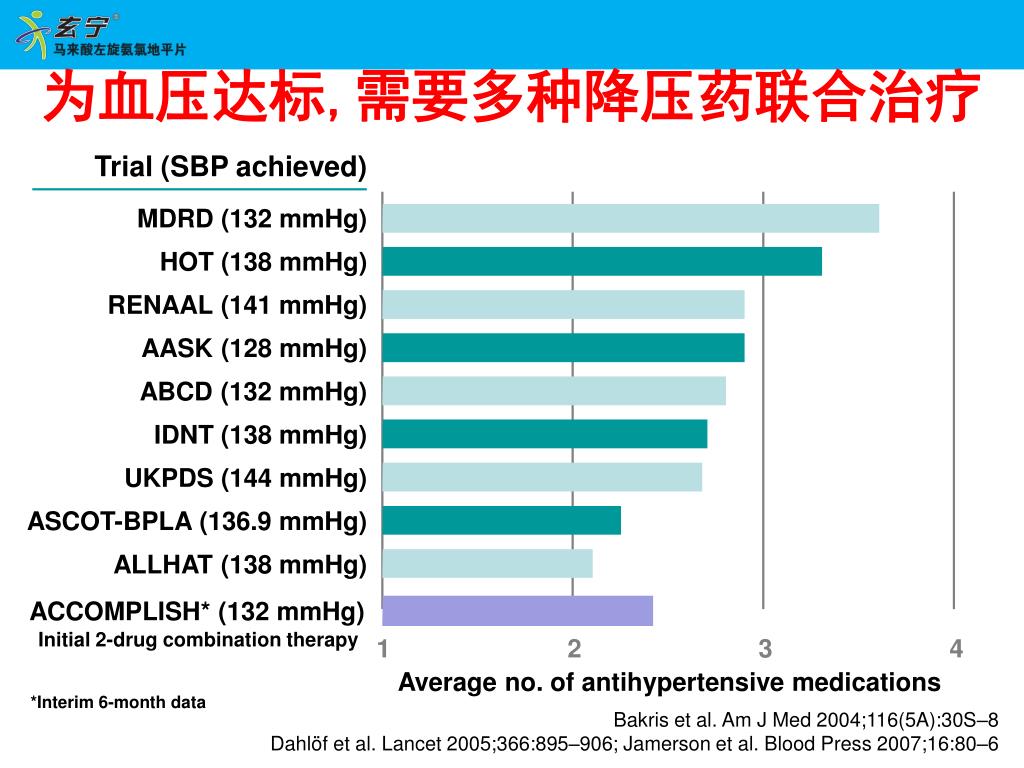 玄宁®
马来酸左旋氨氯地平片

为血压达标, 需要多种降压药联合治疗

Trial (SBP achieved)

MDRD (132 mmHg)
HOT (138 mmHg)
RENAAL (141 mmHg)
AASK (128 mmHg)
ABCD (132 mmHg)
IDNT (138 mmHg)
UKPDS (144 mmHg)
ASCOT-BPLA (136.9 mmHg)
ALLHAT (138 mmHg)
ACCOMPLISH* (132 mmHg)
Initial 2-drug combination therapy

1 2 3 4

Average no. of antihypertensive medications

*Interim 6-month data

Bakris et al. Am J Med 2004;116(5A):30S–8
Dahlöf et al. Lancet 2005;366:895–906; Jamerson et al. Blood Press 2007;16:80–6